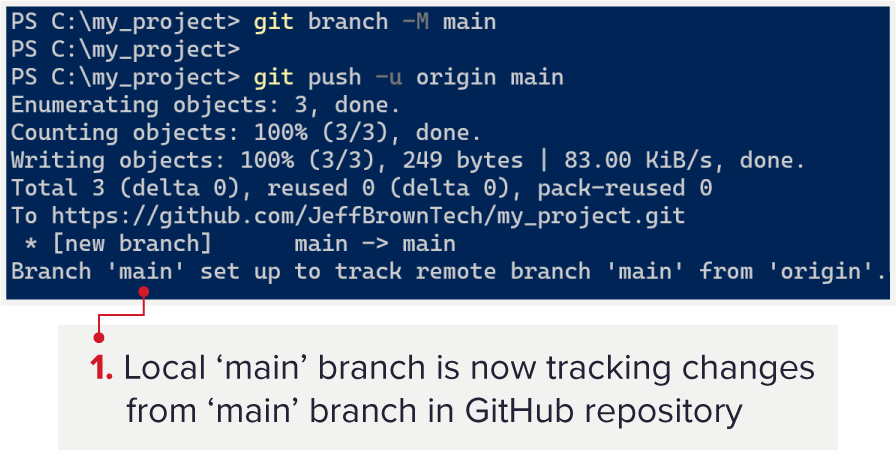 PS C:\my_project> git branch -M main
PS C:\my_project>
PS C:\my_project> git push -u origin main
Enumerating objects: 3, done.
Counting objects: 100% (3/3), done.
Writing objects: 100% (3/3), 249 bytes | 83.00 KiB/s, done.
Total 3 (delta 0), reused 0 (delta 0), pack-reused 0
To https://github.com/JeffBrownTech/my_project.git
 * [new branch]      main -> main
Branch 'main' set up to track remote branch 'main' from 'origin'.

1. Local ‘main’ branch is now tracking changes from ‘main’ branch in GitHub repository